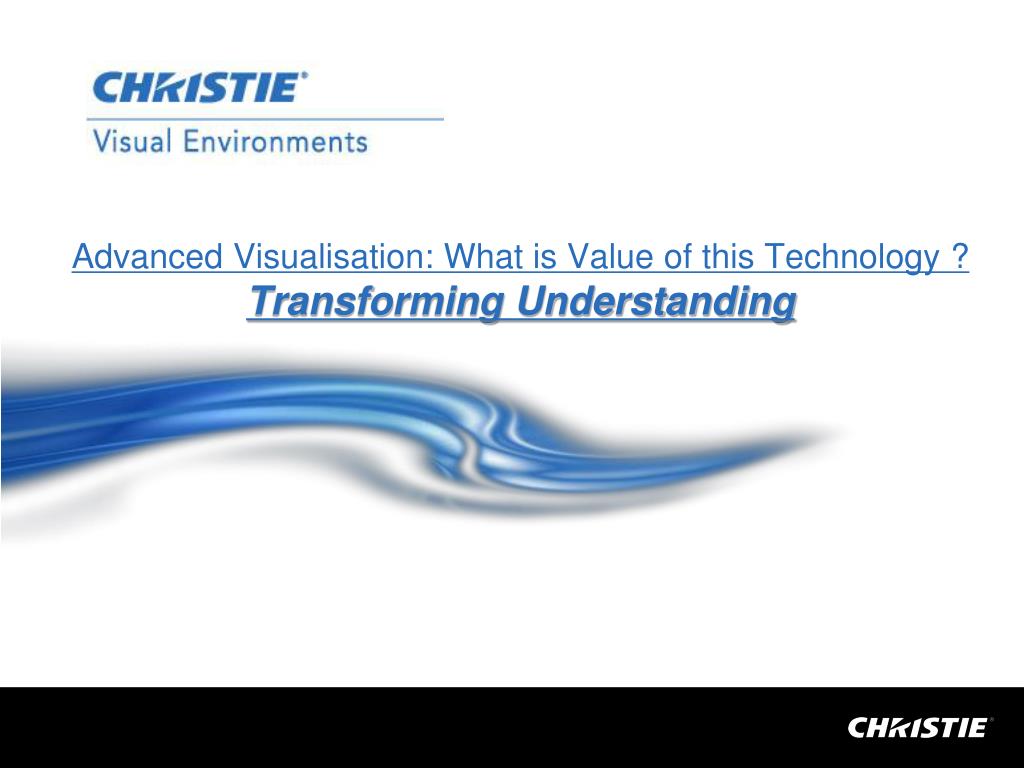 CHRISTIE®
Visual Environments

Advanced Visualisation: What is Value of this Technology ?
Transforming Understanding

CHRISTIE®